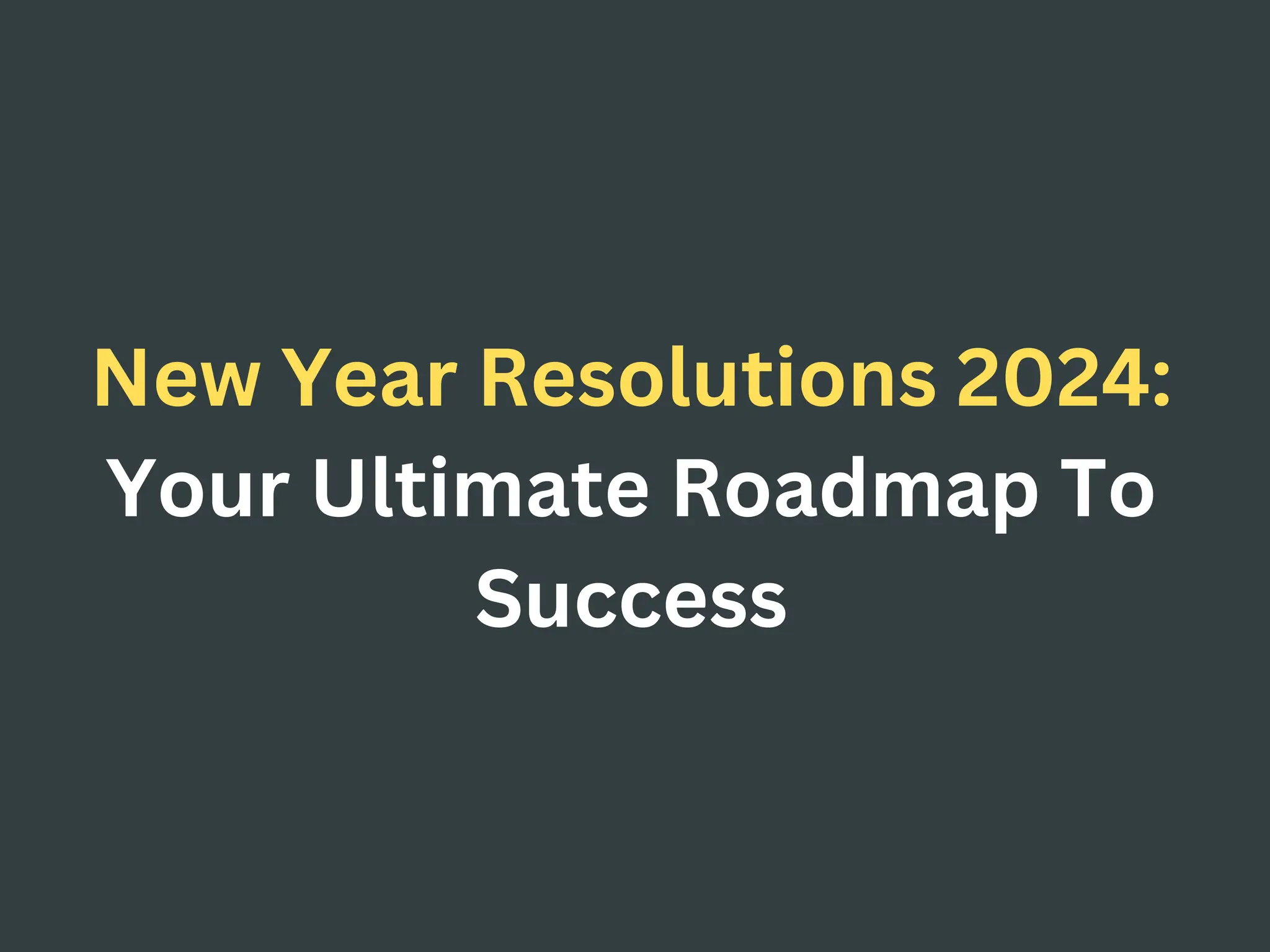 New Year Resolutions 2024: Your Ultimate Roadmap To Success